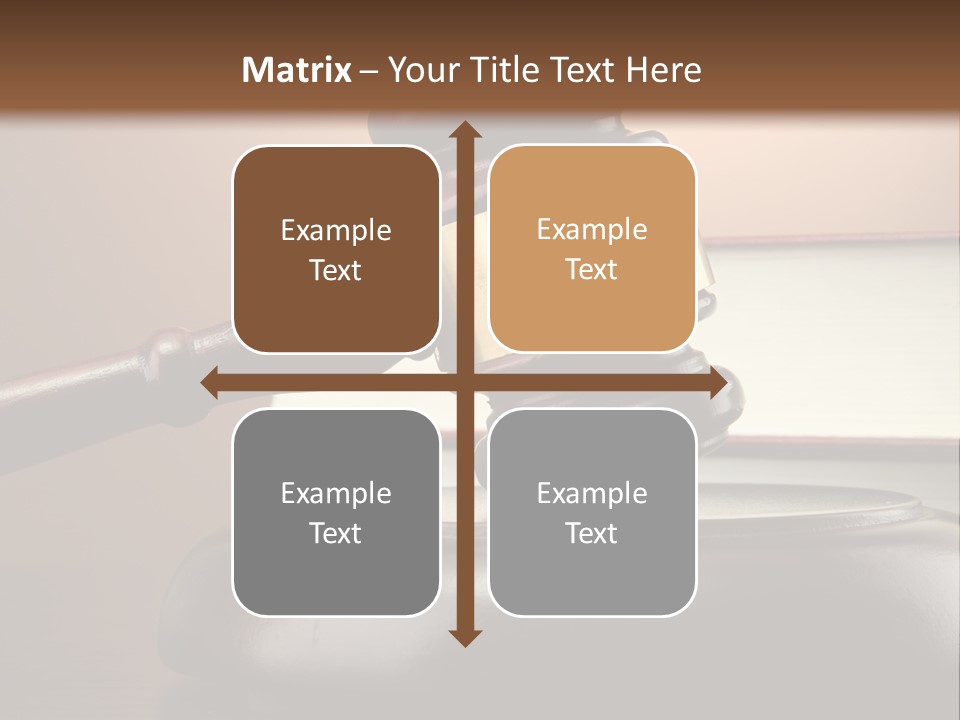 Matrix – Your Title Text Here

Example Text

Example Text

Example Text

Example Text